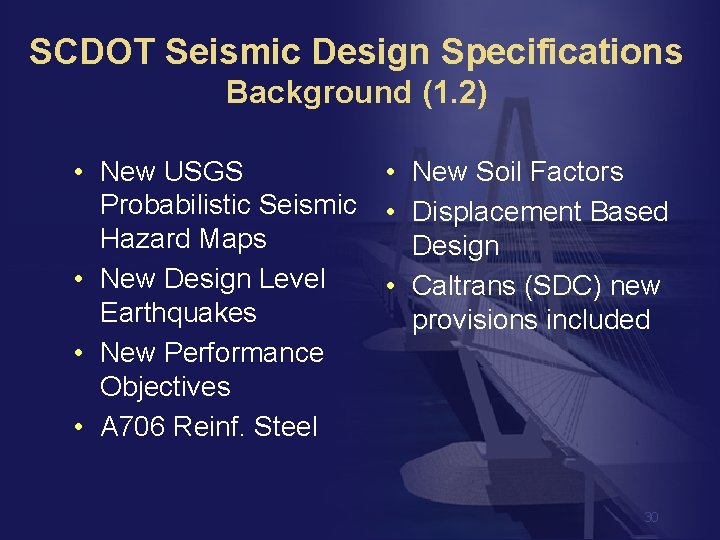 SCDOT Seismic Design Specifications
Background (1.2)

• New USGS Probabilistic Seismic Hazard Maps
• New Design Level Earthquakes
• New Performance Objectives
• A706 Reinf. Steel

• New Soil Factors
• Displacement Based Design
• Caltrans (SDC) new provisions included

30